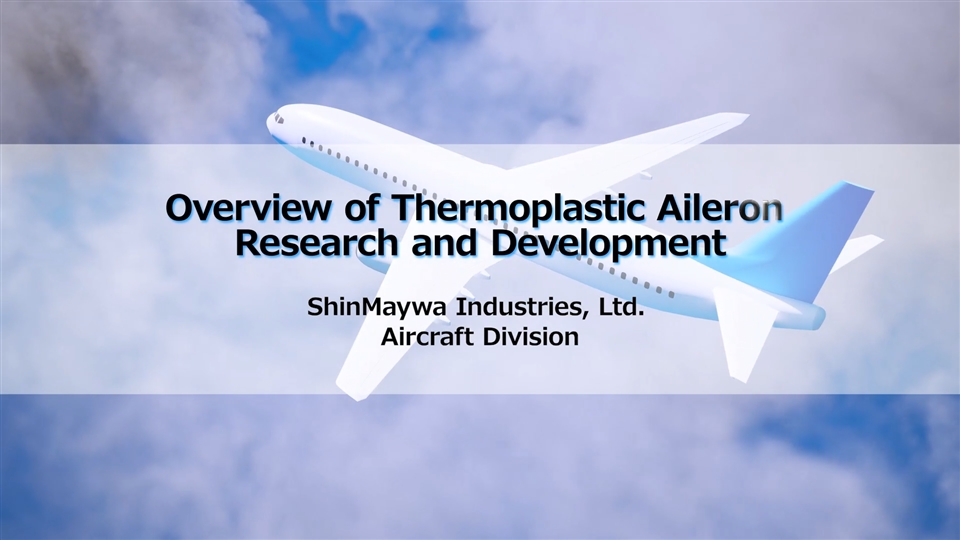 Overview of Thermoplastic Aileron Research and Development

ShinMaywa Industries, Ltd.
Aircraft Division